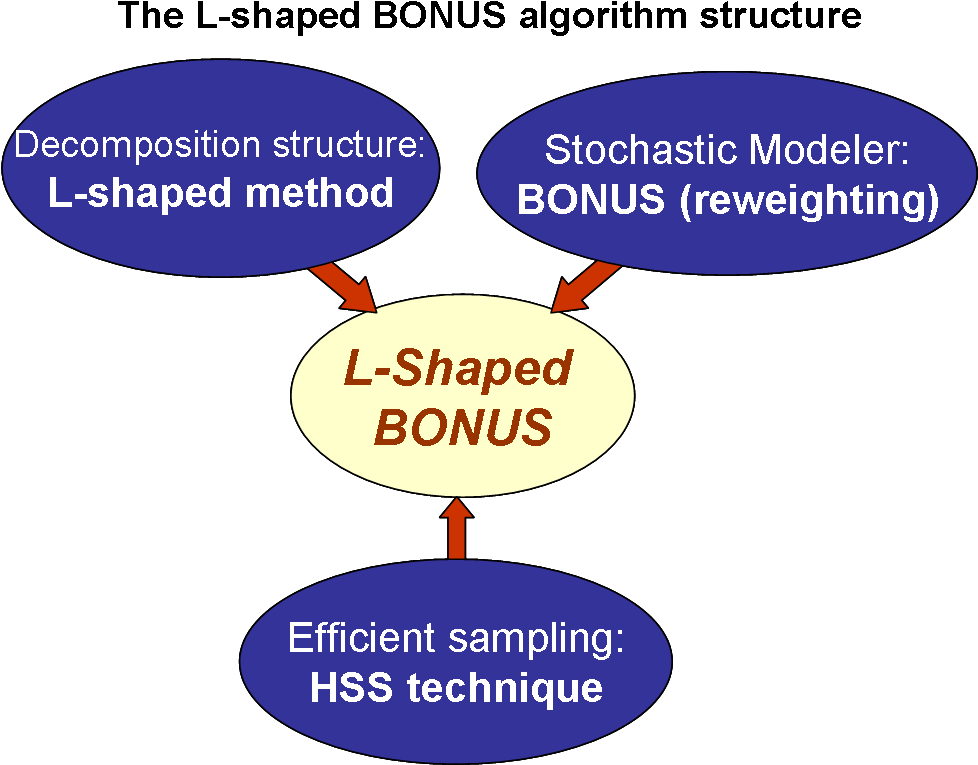 The L-shaped BONUS algorithm structure

Decomposition structure:
L-shaped method

Stochastic Modeler:
BONUS (reweighting)

L-Shaped
BONUS

Efficient sampling:
HSS technique